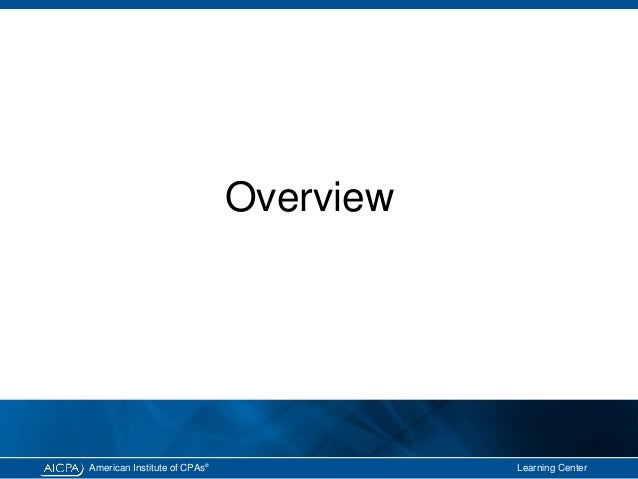 Overview

AICPA American Institute of CPAs®

Learning Center